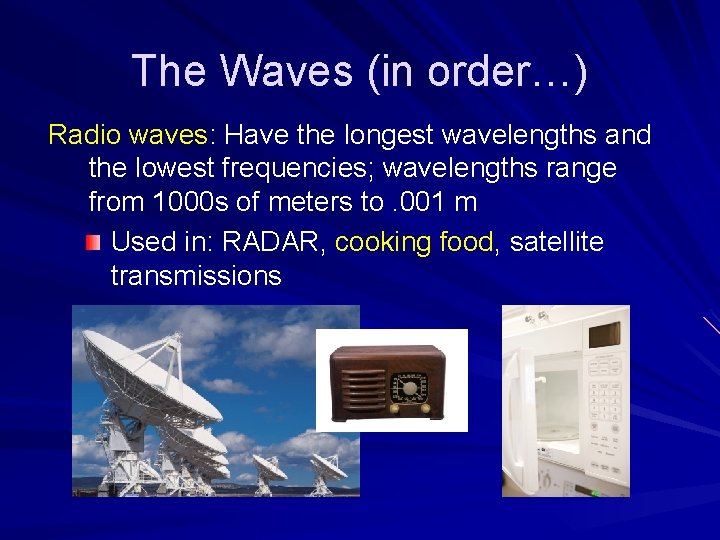 The Waves (in order…)

Radio waves: Have the longest wavelengths and the lowest frequencies; wavelengths range from 1000s of meters to .001 m

Used in: RADAR, cooking food, satellite transmissions